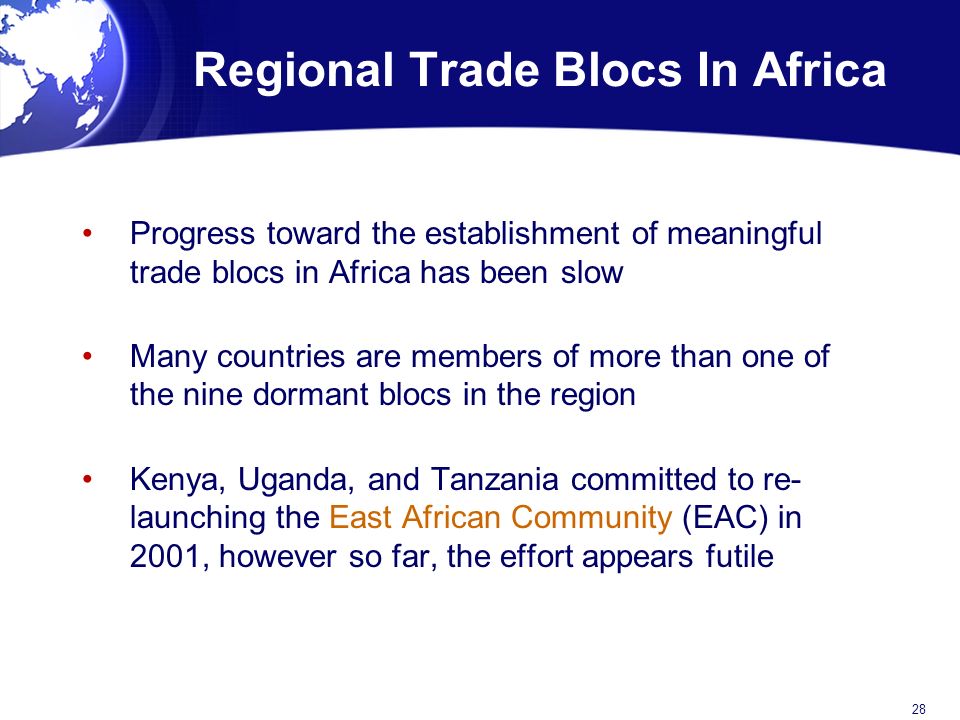 Regional Trade Blocs In Africa

• Progress toward the establishment of meaningful trade blocs in Africa has been slow

• Many countries are members of more than one of the nine dormant blocs in the region

• Kenya, Uganda, and Tanzania committed to re-launching the East African Community (EAC) in 2001, however so far, the effort appears futile

28